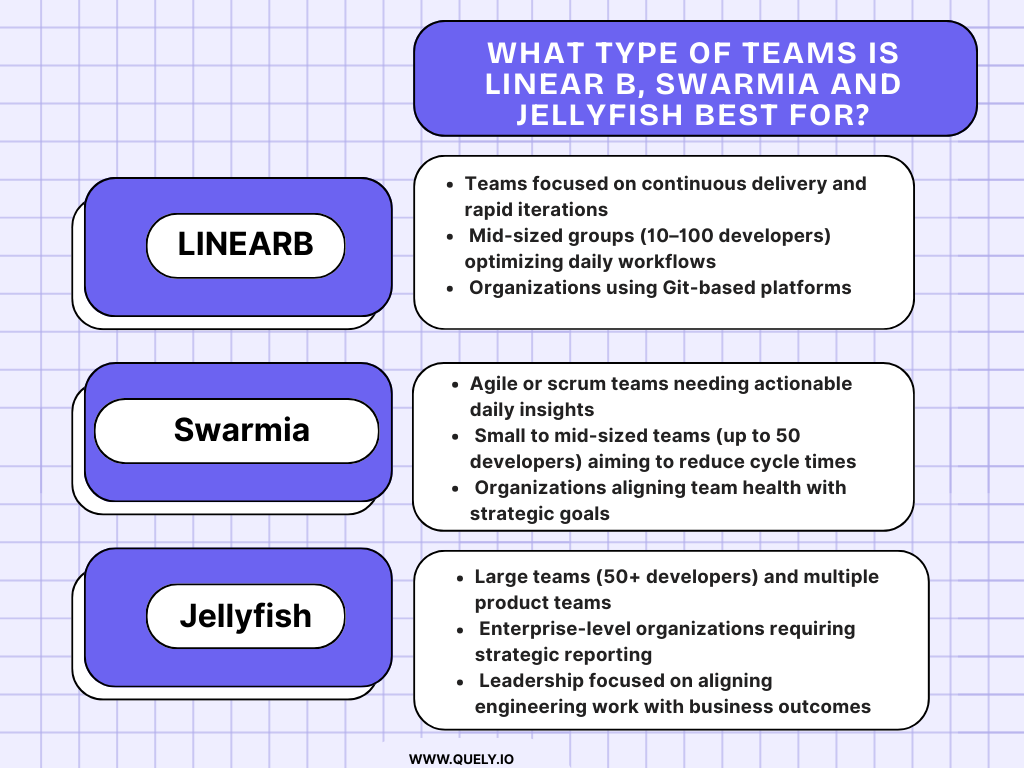 WHAT TYPE OF TEAMS IS LINEAR B, SWARMIA AND JELLYFISH BEST FOR?

LINEARB

- Teams focused on continuous delivery and rapid iterations
- Mid-sized groups (10–100 developers) optimizing daily workflows
- Organizations using Git-based platforms

Swarmia

- Agile or scrum teams needing actionable daily insights
- Small to mid-sized teams (up to 50 developers) aiming to reduce cycle times
- Organizations aligning team health with strategic goals

Jellyfish

- Large teams (50+ developers) and multiple product teams
- Enterprise-level organizations requiring strategic reporting
- Leadership focused on aligning engineering work with business outcomes

WWW.QUELY.IO